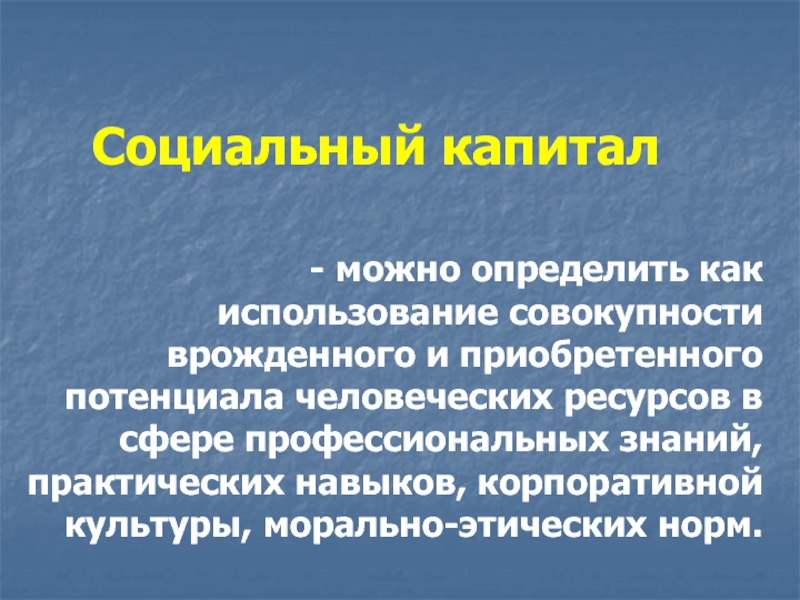 Социальный капитал

- можно определить как использование совокупности врожденного и приобретенного потенциала человеческих ресурсов в сфере профессиональных знаний, практических навыков, корпоративной культуры, морально-этических норм.